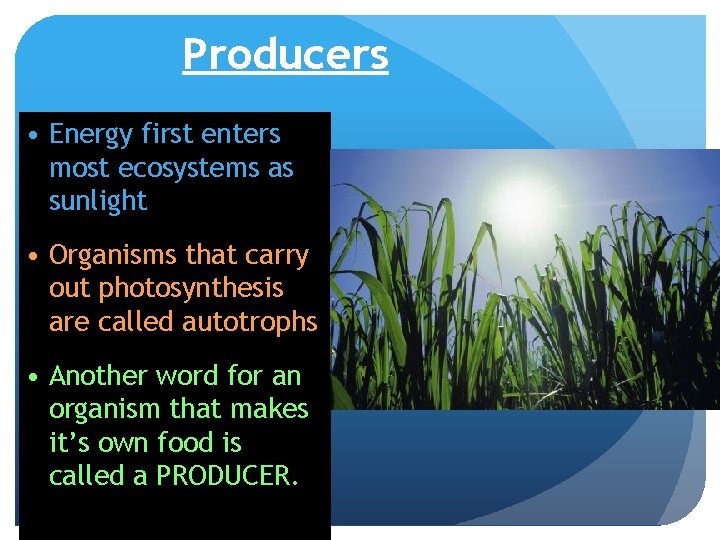 Producers

• Energy first enters most ecosystems as sunlight

• Organisms that carry out photosynthesis are called autotrophs

• Another word for an organism that makes it’s own food is called a PRODUCER.